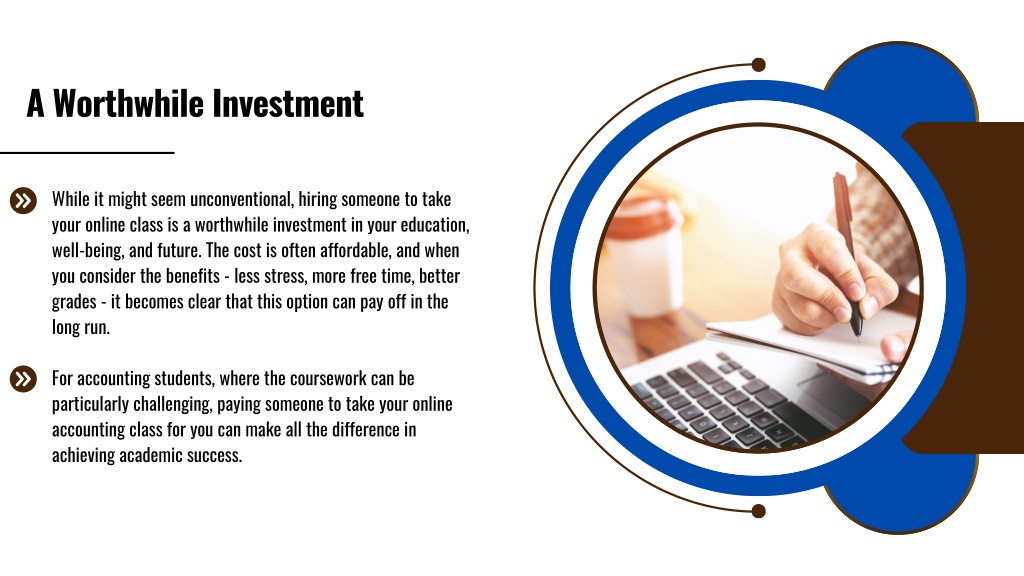 A Worthwhile Investment

While it might seem unconventional, hiring someone to take your online class is a worthwhile investment in your education, well-being, and future. The cost is often affordable, and when you consider the benefits - less stress, more free time, better grades - it becomes clear that this option can pay off in the long run.

For accounting students, where the coursework can be particularly challenging, paying someone to take your online accounting class for you can make all the difference in achieving academic success.